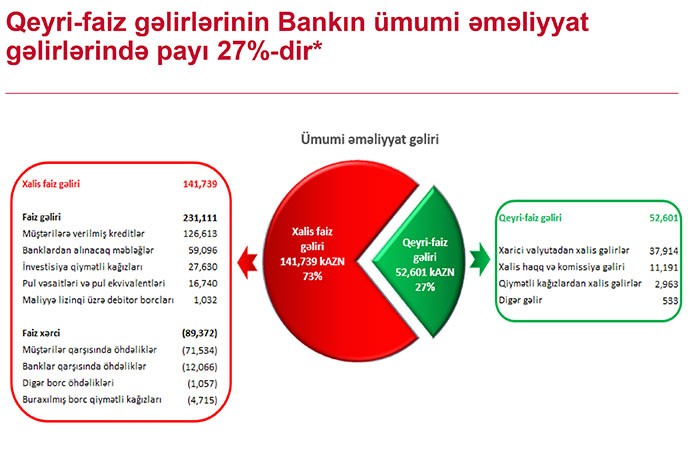 Qeyri-faiz gəlirlərinin Bankın ümumi əməliyyat gəlirlərində payı 27%-dir*

Ümumi əməliyyat gəliri

| Xalis faiz gəliri | 141,739 |
|---|---|
| Faiz gəliri | 231,111 |
| Müştərilərə verilmiş kreditlər | 126,613 |
| Banklardan alınacaq məbləğlər | 59,096 |
| İnvestisiya qiymətli kağızları | 27,630 |
| Pul vəsaitləri və pul ekvivalentləri | 16,740 |
| Maliyyə lizinqi üzrə debitor borcları | 1,032 |
| Faiz xərci | (89,372) |
| Müştərilər qarşısında öhdəliklər | (71,534) |
| Banklar qarşısında öhdəliklər | (12,066) |
| Digər borc öhdəlikləri | (1,057) |
| Buraxılmış borc qiymətli kağızları | (4,715) |

Xalis faiz gəliri 141,739 kAZN 73%

Qeyri-faiz gəliri 52,601 kAZN 27%

| Qeyri-faiz gəliri | 52,601 |
|---|---|
| Xarici valyutadan xalis gəlirlər | 37,914 |
| Xalis haqq və komissiya gəliri | 11,191 |
| Qiymətli kağızlardan xalis gəlirlər | 2,963 |
| Digər gəlir | 533 |